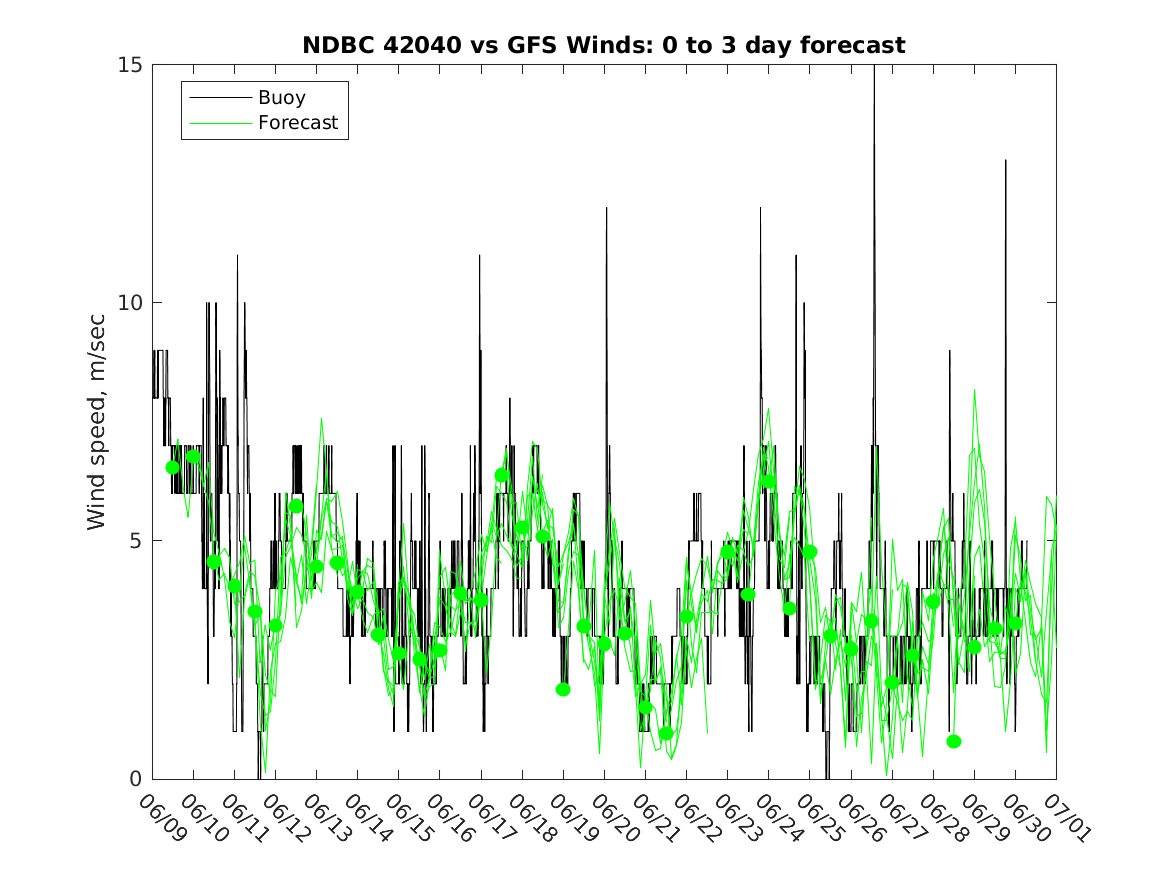 NDBC 42040 vs GFS Winds: 0 to 3 day forecast

Buoy
Forecast

Wind speed, m/sec

15
10
5
0

06/09
06/10
06/11
06/12
06/13
06/14
06/15
06/16
06/17
06/18
06/19
06/20
06/21
06/22
06/23
06/24
06/25
06/26
06/27
06/28
06/29
06/30
07/01